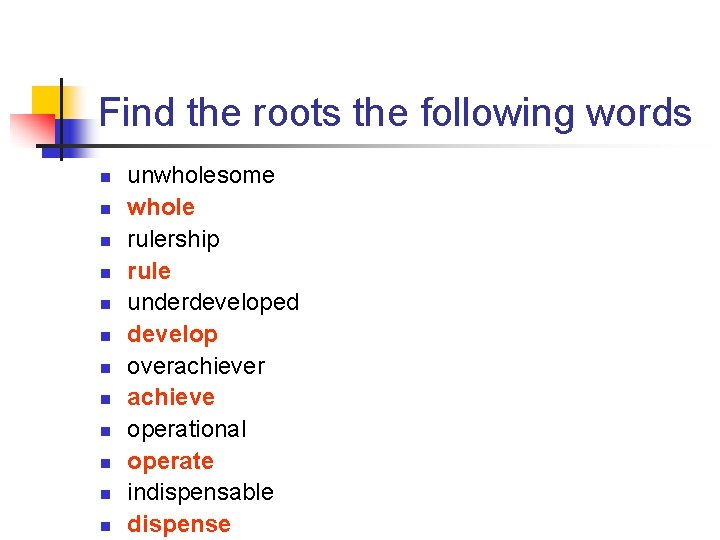 Find the roots the following words

- unwholesome
- whole
- rulership
- rule
- underdeveloped
- develop
- overachiever
- achieve
- operational
- operate
- indispensable
- dispense